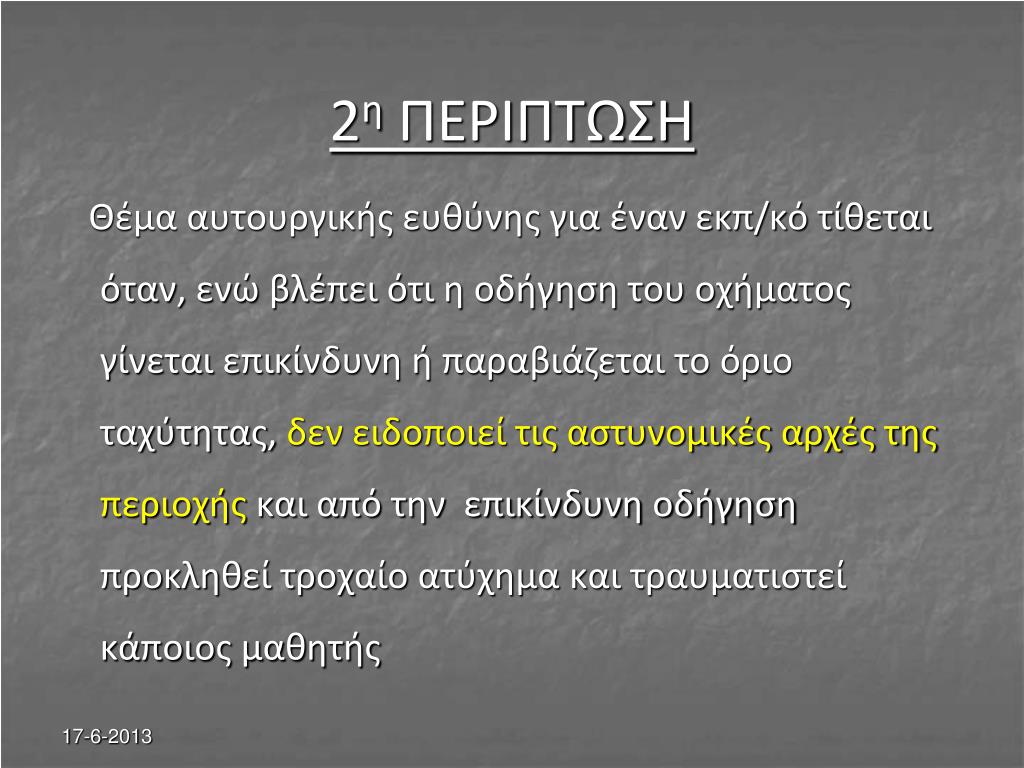 2η ΠΕΡΙΠΤΩΣΗ

Θέμα αυτουργικής ευθύνης για έναν εκπ/κό τίθεται όταν, ενώ βλέπει ότι η οδήγηση του οχήματος γίνεται επικίνδυνη ή παραβιάζεται το όριο ταχύτητας, δεν ειδοποιεί τις αστυνομικές αρχές της περιοχής και από την επικίνδυνη οδήγηση προκληθεί τροχαίο ατύχημα και τραυματιστεί κάποιος μαθητής

17-6-2013